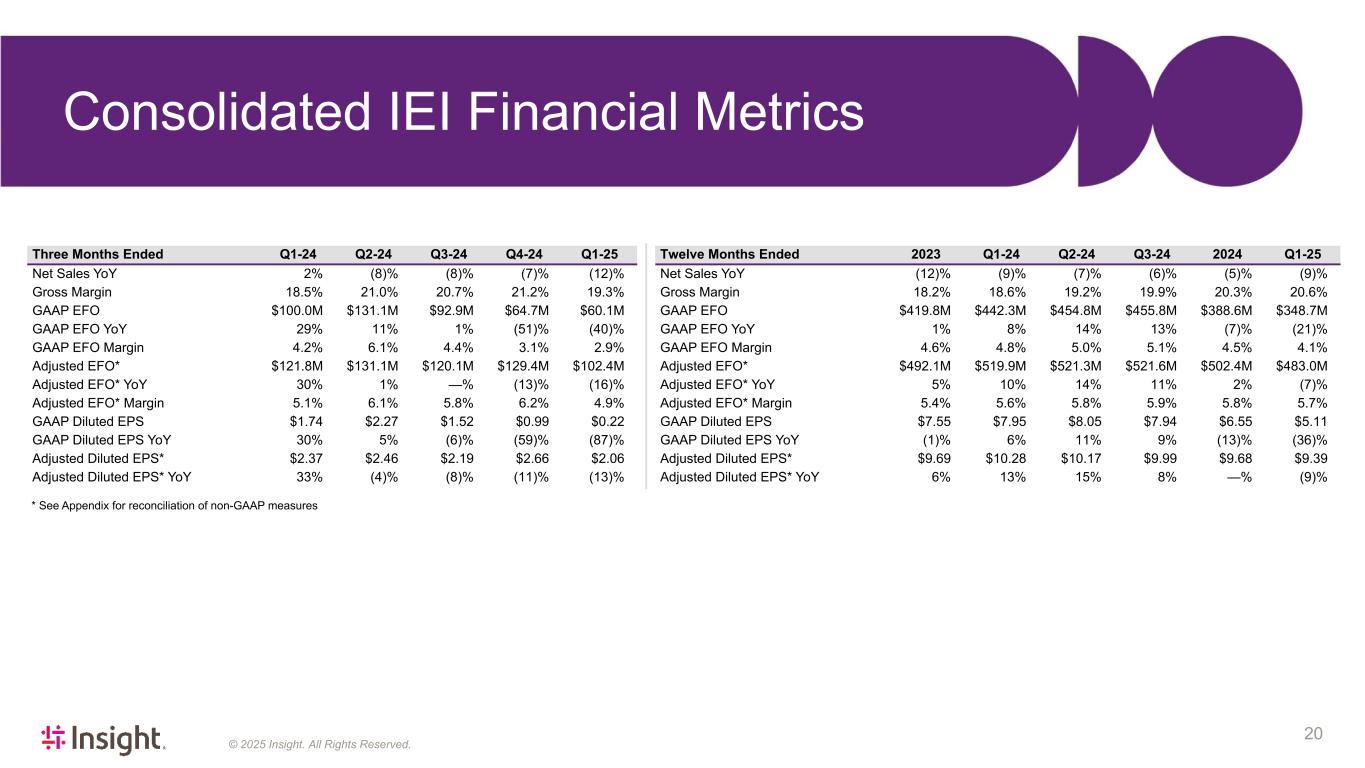 Consolidated IEI Financial Metrics

| Three Months Ended | Q1-24 | Q2-24 | Q3-24 | Q4-24 | Q1-25 |
|---|---|---|---|---|---|
| Net Sales YoY | 2% | (8)% | (8)% | (7)% | (12)% |
| Gross Margin | 18.5% | 21.0% | 20.7% | 21.2% | 19.3% |
| GAAP EFO | \$100.0M | \$131.1M | \$92.9M | \$64.7M | \$60.1M |
| GAAP EFO YoY | 29% | 11% | 1% | (51)% | (40)% |
| GAAP EFO Margin | 4.2% | 6.1% | 4.4% | 3.1% | 2.9% |
| Adjusted EFO* | \$121.8M | \$131.1M | \$120.1M | \$129.4M | \$102.4M |
| Adjusted EFO* YoY | 30% | 1% | —% | (13)% | (16)% |
| Adjusted EFO* Margin | 5.1% | 6.1% | 5.8% | 6.2% | 4.9% |
| GAAP Diluted EPS | \$1.74 | \$2.27 | \$1.52 | \$0.99 | \$0.22 |
| GAAP Diluted EPS YoY | 30% | 5% | (6)% | (59)% | (87)% |
| Adjusted Diluted EPS* | \$2.37 | \$2.46 | \$2.19 | \$2.66 | \$2.06 |
| Adjusted Diluted EPS* YoY | 33% | (4)% | (8)% | (11)% | (13)% |

* See Appendix for reconciliation of non-GAAP measures

| Twelve Months Ended | 2023 | Q1-24 | Q2-24 | Q3-24 | 2024 | Q1-25 |
|---|---|---|---|---|---|---|
| Net Sales YoY | (12)% | (9)% | (7)% | (6)% | (5)% | (9)% |
| Gross Margin | 18.2% | 18.6% | 19.2% | 19.9% | 20.3% | 20.6% |
| GAAP EFO | \$419.8M | \$442.3M | \$454.8M | \$455.8M | \$388.6M | \$348.7M |
| GAAP EFO YoY | 1% | 8% | 14% | 13% | (7)% | (21)% |
| GAAP EFO Margin | 4.6% | 4.8% | 5.0% | 5.1% | 4.5% | 4.1% |
| Adjusted EFO* | \$492.1M | \$519.9M | \$521.3M | \$521.6M | \$502.4M | \$483.0M |
| Adjusted EFO* YoY | 5% | 10% | 14% | 11% | 2% | (7)% |
| Adjusted EFO* Margin | 5.4% | 5.6% | 5.8% | 5.9% | 5.8% | 5.7% |
| GAAP Diluted EPS | \$7.55 | \$7.95 | \$8.05 | \$7.94 | \$6.55 | \$5.11 |
| GAAP Diluted EPS YoY | (1)% | 6% | 11% | 9% | (13)% | (36)% |
| Adjusted Diluted EPS* | \$9.69 | \$10.28 | \$10.17 | \$9.99 | \$9.68 | \$9.39 |
| Adjusted Diluted EPS* YoY | 6% | 13% | 15% | 8% | —% | (9)% |

Insight.

© 2025 Insight. All Rights Reserved.

20